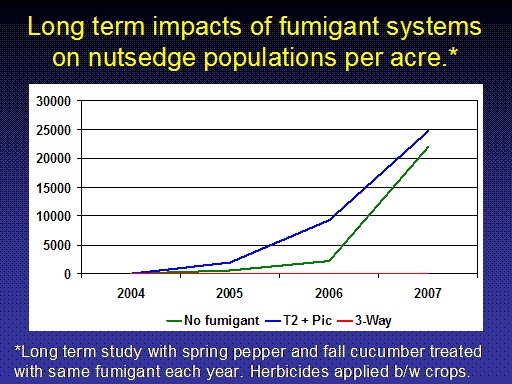 Long term impacts of fumigant systems on nutsedge populations per acre.*

30000
25000
20000
15000
10000
5000
0

2004
2005
2006
2007

No fumigant
T2 + Pic
3-Way

*Long term study with spring pepper and fall cucumber treated with same fumigant each year. Herbicides applied b/w crops.